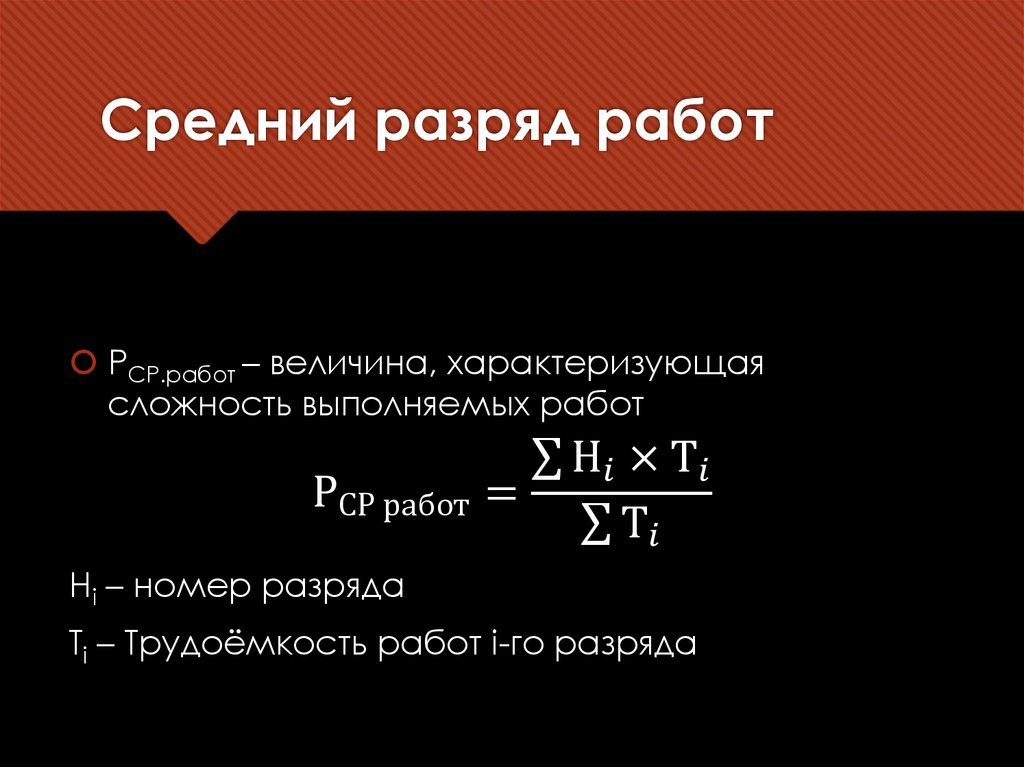 Средний разряд работ

$Р_{СР.работ}$ – величина, характеризующая сложность выполняемых работ

$Р_{СР\ работ} = \frac{\sum Н_i \times Т_i}{\sum Т_i}$

$Н_i$ – номер разряда

$Т_i$ – Трудоёмкость работ i-го разряда